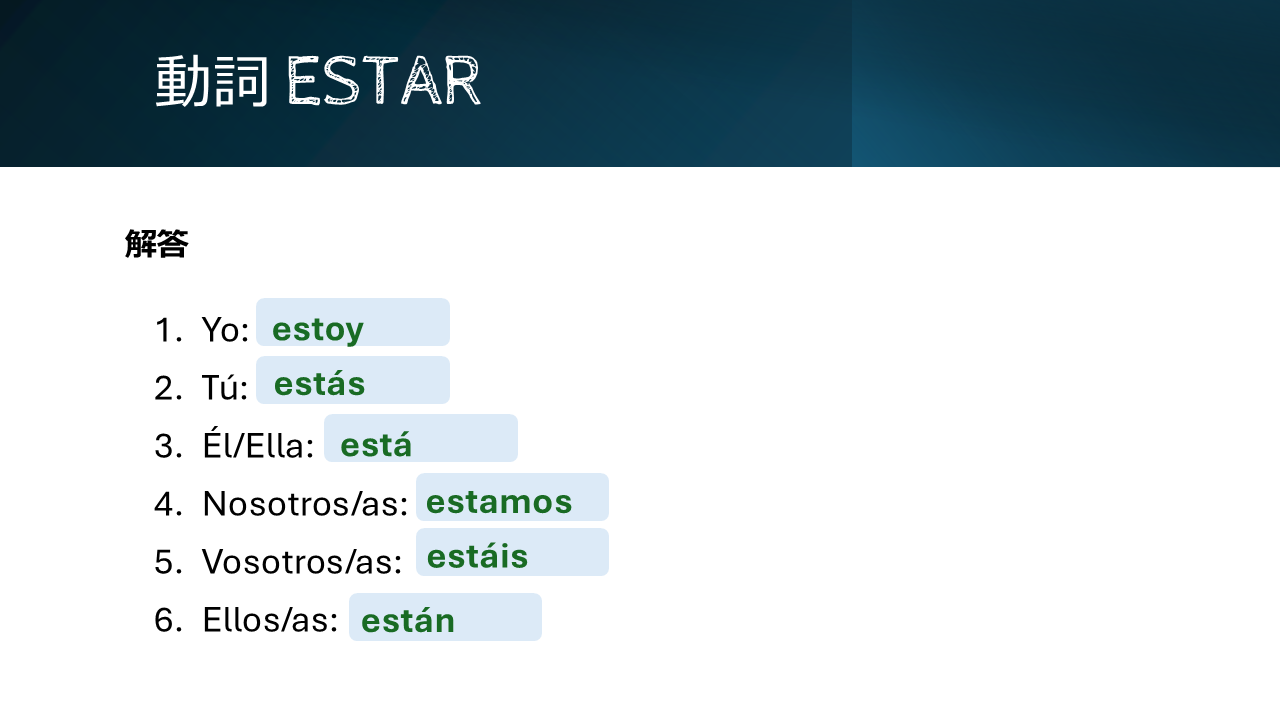 動詞 ESTAR

解答

1. Yo: estoy
2. Tú: estás
3. Él/Ella: está
4. Nosotros/as: estamos
5. Vosotros/as: estáis
6. Ellos/as: están